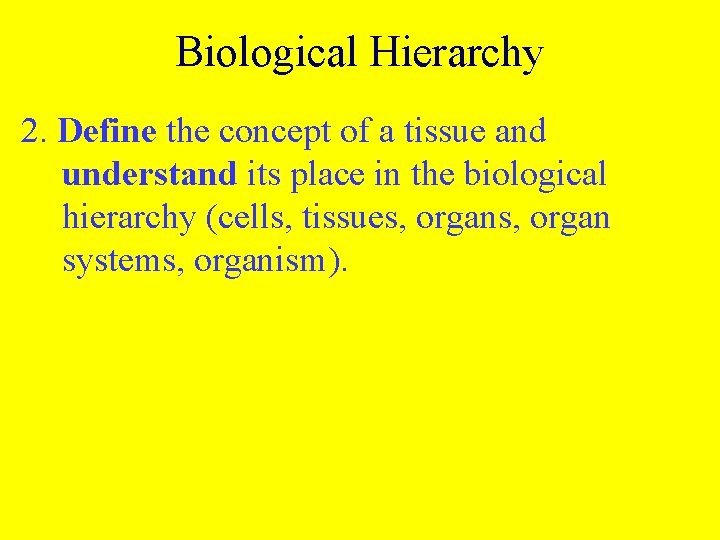 Biological Hierarchy

2. Define the concept of a tissue and understand its place in the biological hierarchy (cells, tissues, organs, organ systems, organism).